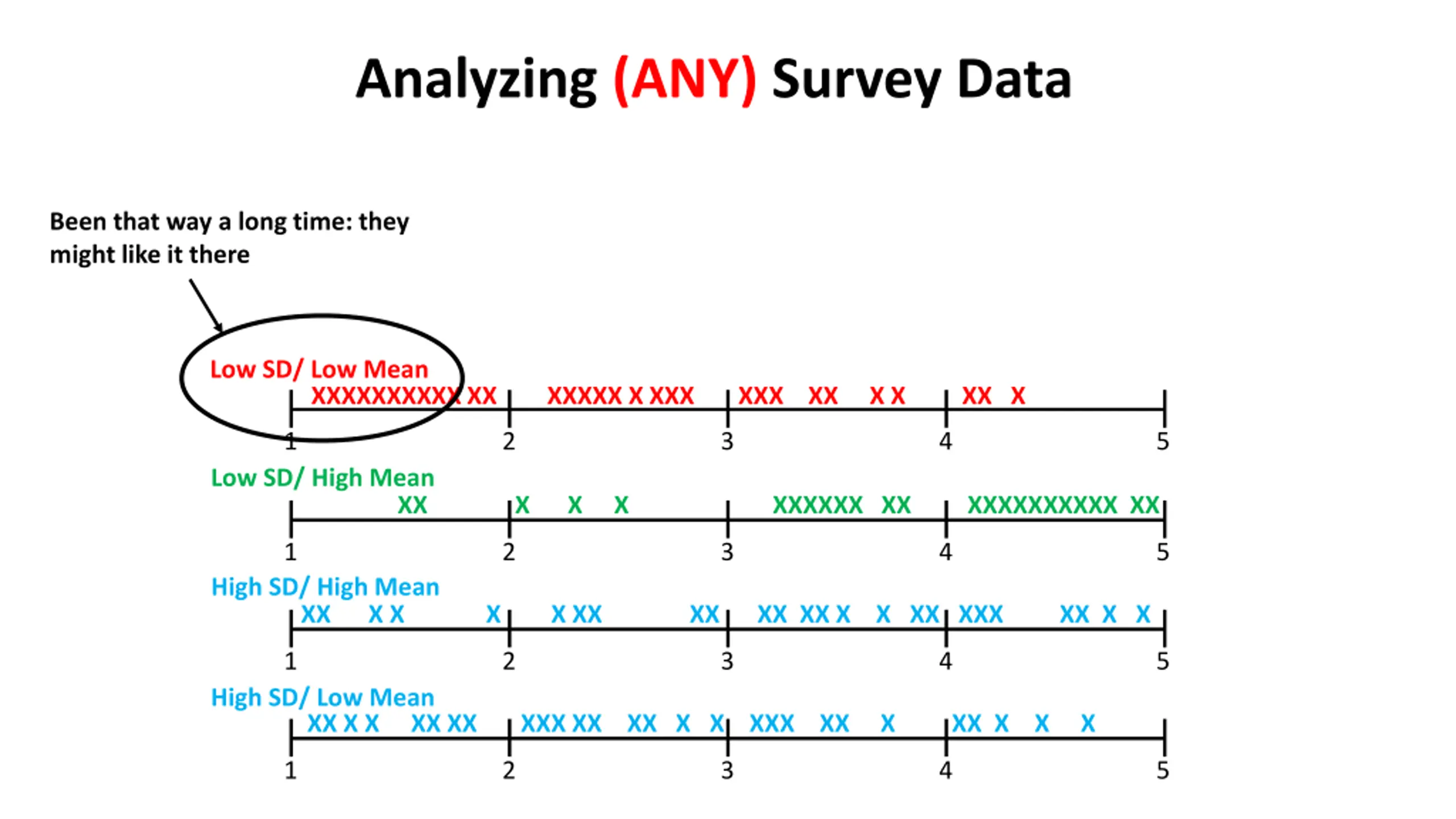 Analyzing (ANY) Survey Data

Been that way a long time: they might like it there

Low SD/ Low Mean

XXXXXXXXXX XX XXXXX X XXX XXX XX X X XX X

1 2 3 4 5

Low SD/ High Mean

XX X X X XXXXXX XX XXXXXXXXXX XX

1 2 3 4 5

High SD/ High Mean

XX X X X X XX XX XX XX X X XX XXX XX X X

1 2 3 4 5

High SD/ Low Mean

XX X X XX XX XXX XX XX X X XXX XX X XX X X X

1 2 3 4 5